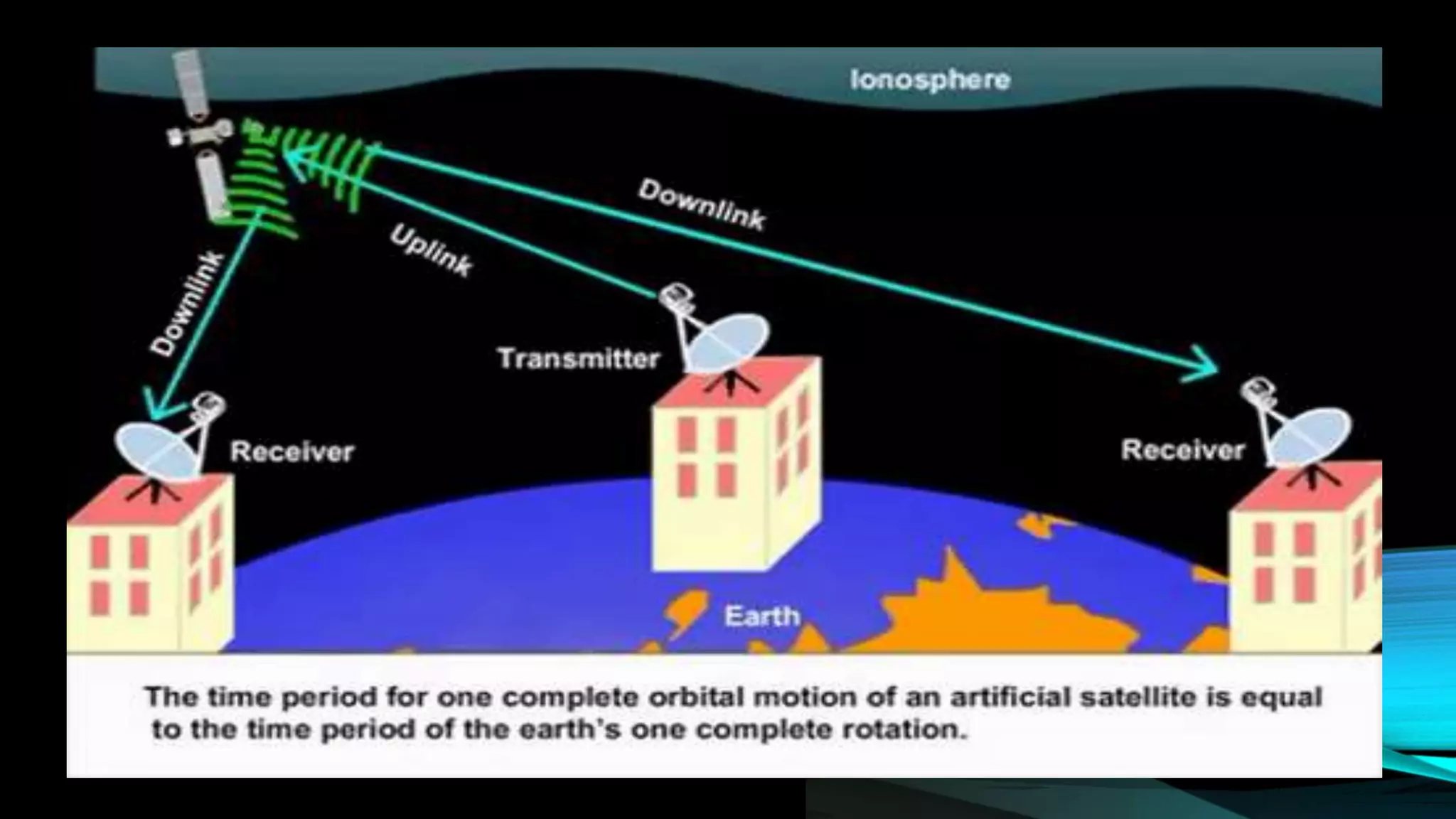 Ionosphere

Downlink

Uplink

Downlink

Transmitter

Receiver

Receiver

Earth

The time period for one complete orbital motion of an artificial satellite is equal to the time period of the earth's one complete rotation.